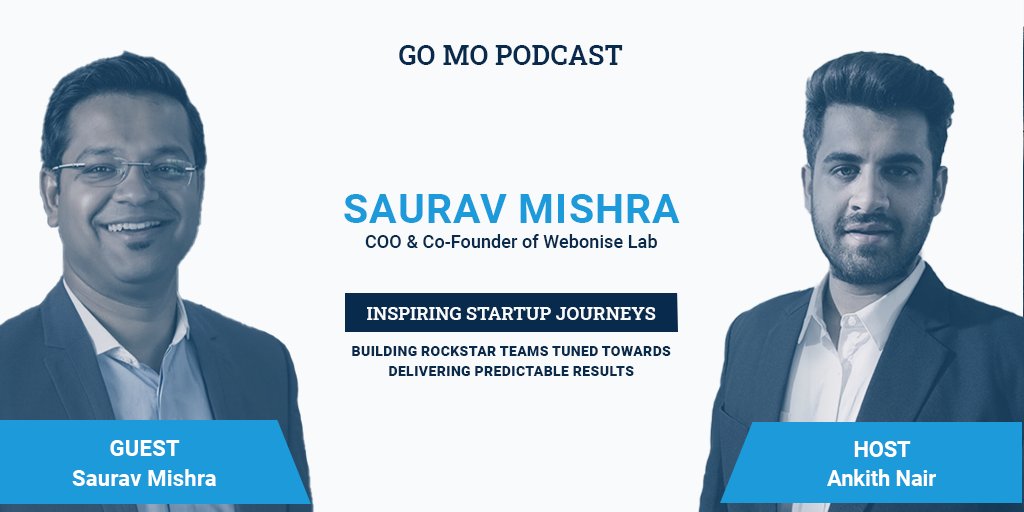 GO MO PODCAST

SAURAV MISHRA
COO & Co-Founder of Webonise Lab

INSPIRING STARTUP JOURNEYS

BUILDING ROCKSTAR TEAMS TUNED TOWARDS DELIVERING PREDICTABLE RESULTS

GUEST
Saurav Mishra

HOST
Ankith Nair